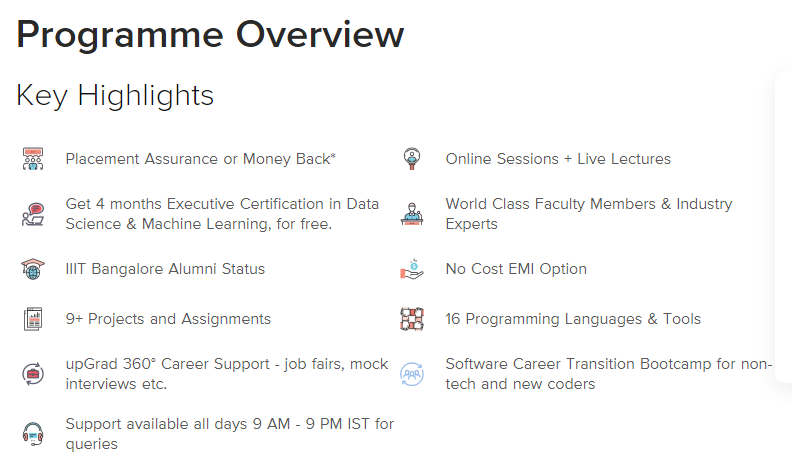 Programme Overview

Key Highlights

Placement Assurance or Money Back*

Get 4 months Executive Certification in Data Science & Machine Learning, for free.

IIIT Bangalore Alumni Status

9+ Projects and Assignments

upGrad 360° Career Support - job fairs, mock interviews etc.

Support available all days 9 AM - 9 PM IST for queries

Online Sessions + Live Lectures

World Class Faculty Members & Industry Experts

No Cost EMI Option

16 Programming Languages & Tools

Software Career Transition Bootcamp for non-tech and new coders